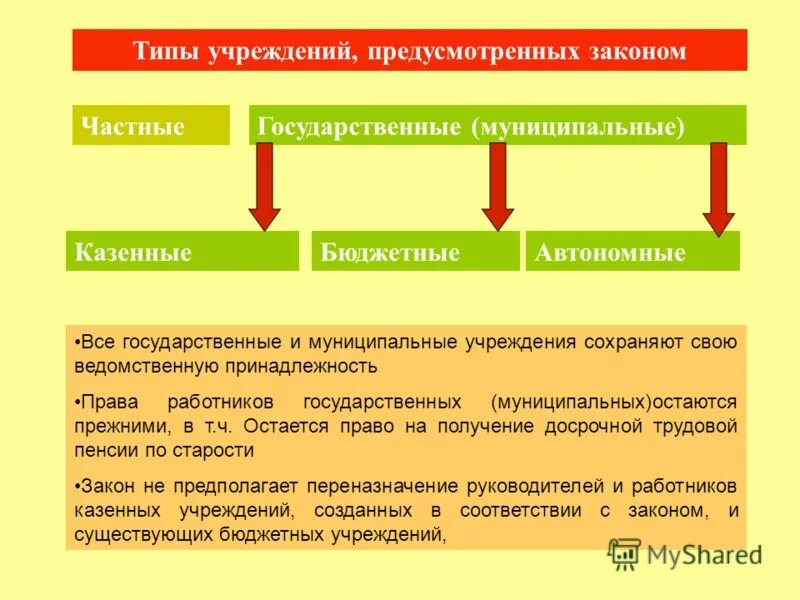 Типы учреждений, предусмотренных законом

Частные

Государственные (муниципальные)

Казенные

Бюджетные

Автономные

•Все государственные и муниципальные учреждения сохраняют свою ведомственную принадлежность

•Права работников государственных (муниципальных)остаются прежними, в т.ч. Остается право на получение досрочной трудовой пенсии по старости

•Закон не предполагает переназначение руководителей и работников казенных учреждений, созданных в соответствии с законом, и существующих бюджетных учреждений,

MyShared